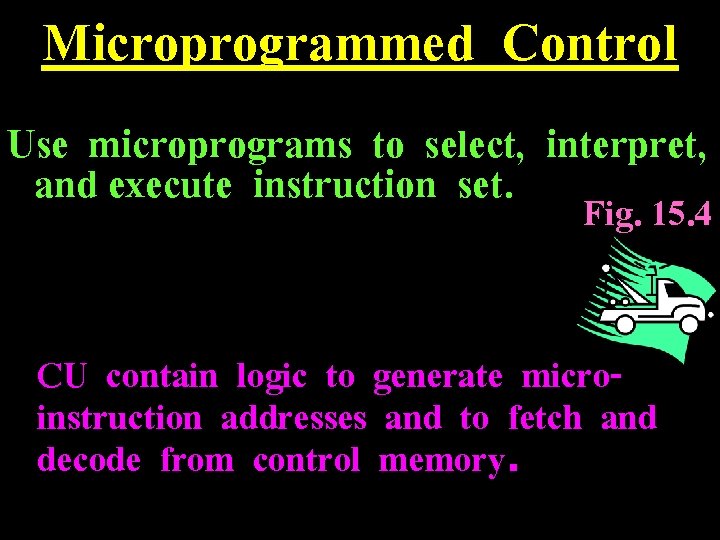 Microprogrammed Control

Use microprograms to select, interpret, and execute instruction set.

Fig. 15.4

CU contain logic to generate microinstruction addresses and to fetch and decode from control memory.